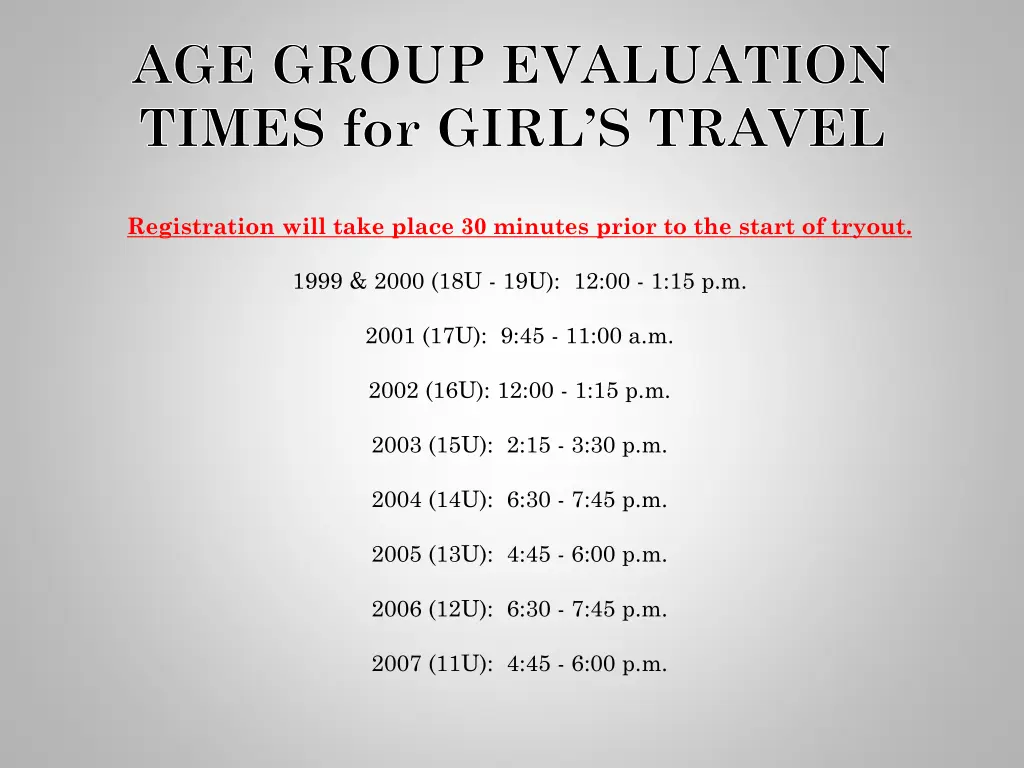 AGE GROUP EVALUATION TIMES for GIRL'S TRAVEL

Registration will take place 30 minutes prior to the start of tryout.

1999 & 2000 (18U - 19U): 12:00 - 1:15 p.m.

2001 (17U): 9:45 - 11:00 a.m.

2002 (16U): 12:00 - 1:15 p.m.

2003 (15U): 2:15 - 3:30 p.m.

2004 (14U): 6:30 - 7:45 p.m.

2005 (13U): 4:45 - 6:00 p.m.

2006 (12U): 6:30 - 7:45 p.m.

2007 (11U): 4:45 - 6:00 p.m.